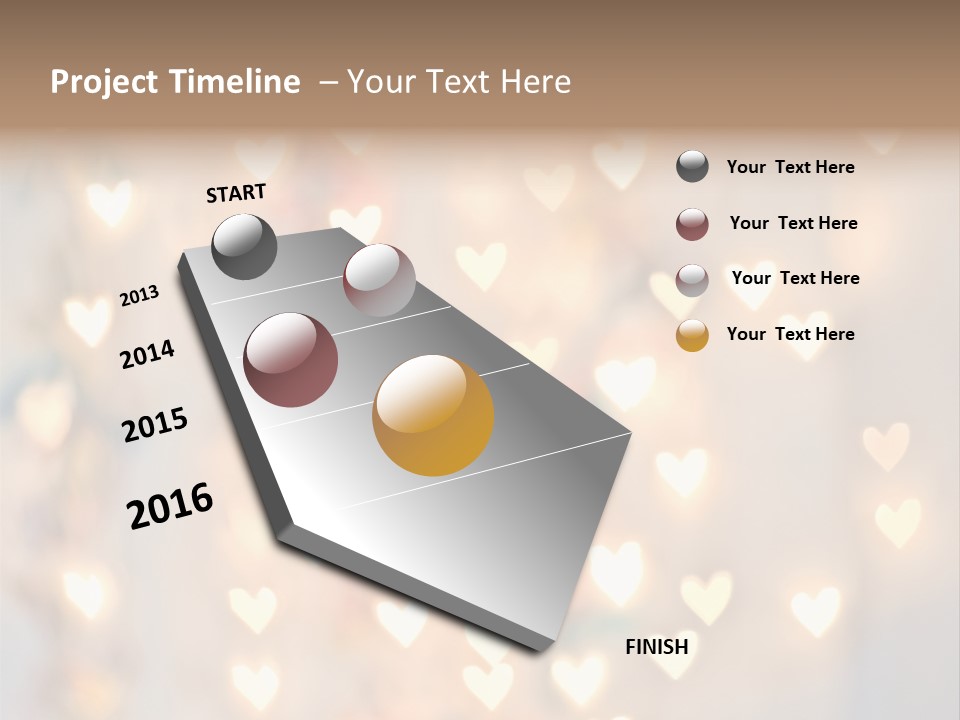 Project Timeline – Your Text Here

START

2013

2014

2015

2016

FINISH

Your Text Here

Your Text Here

Your Text Here

Your Text Here